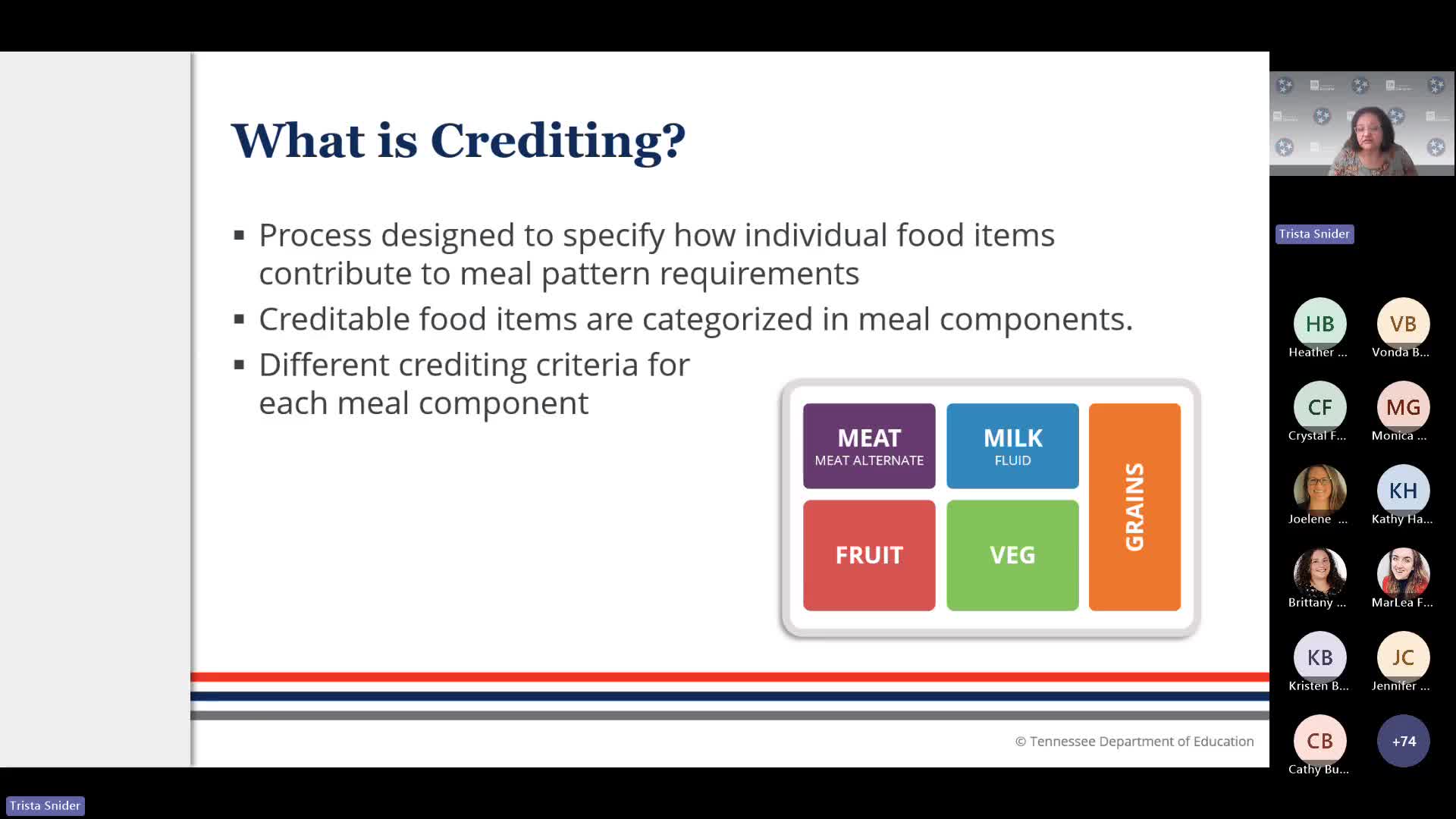 What is Crediting?

▪ Process designed to specify how individual food items contribute to meal pattern requirements

▪ Creditable food items are categorized in meal components.

▪ Different crediting criteria for each meal component

MEAT
MEAT ALTERNATE

MILK
FLUID

GRAINS

FRUIT

VEG

© Tennessee Department of Education

Trista Snider

HB
Heather ...

VB
Vonda B...

CF
Crystal F...

MG
Monica ...

Joelene ...

KH
Kathy Ha...

Brittany ...

MarLea F...

KB
Kristen B...

JC
Jennifer ...

CB
Cathy Bu...

+74

Trista Snider